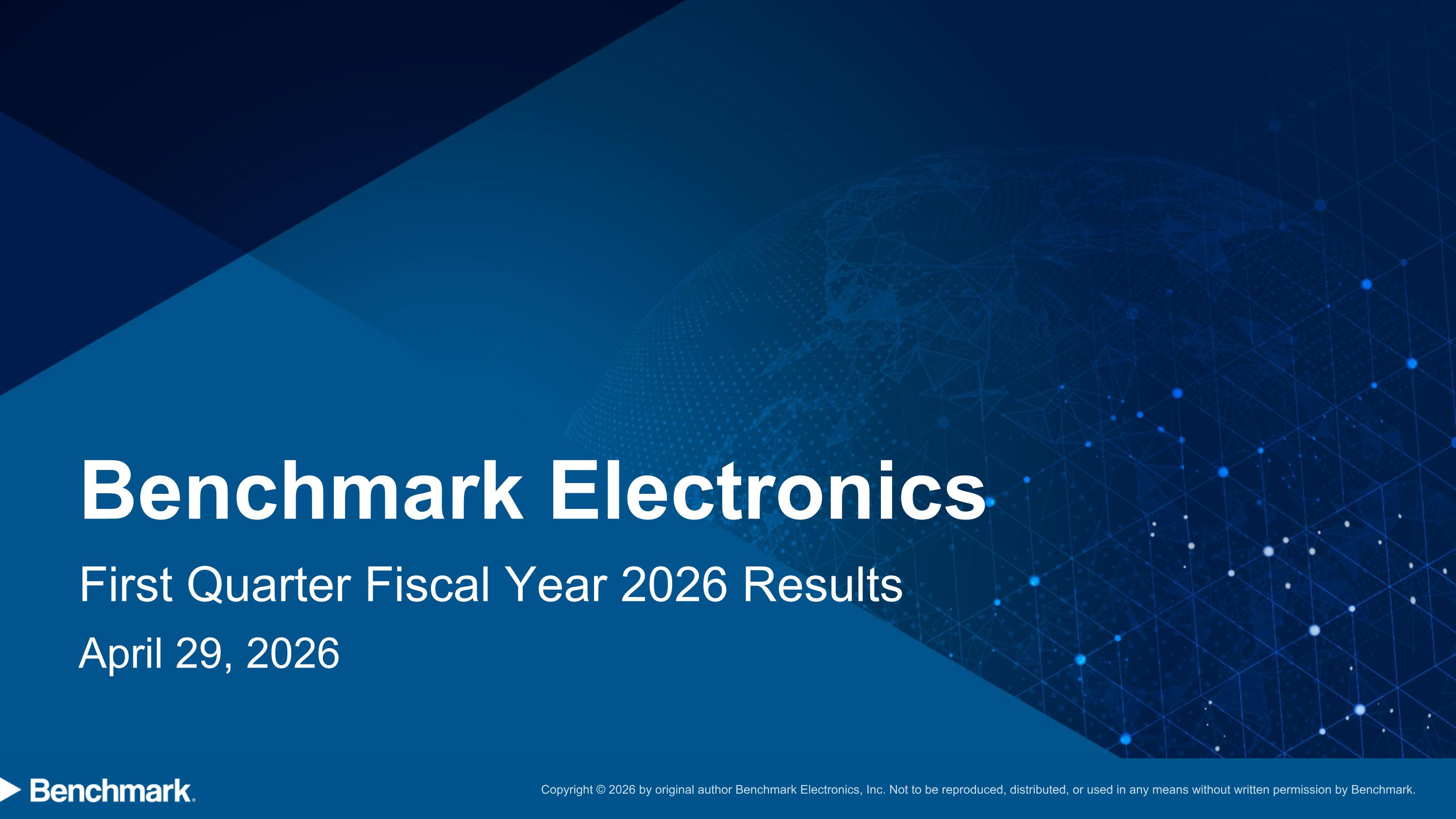 Benchmark Electronics

First Quarter Fiscal Year 2026 Results

April 29, 2026

Benchmark.

Copyright © 2026 by original author Benchmark Electronics, Inc. Not to be reproduced, distributed, or used in any means without written permission by Benchmark.